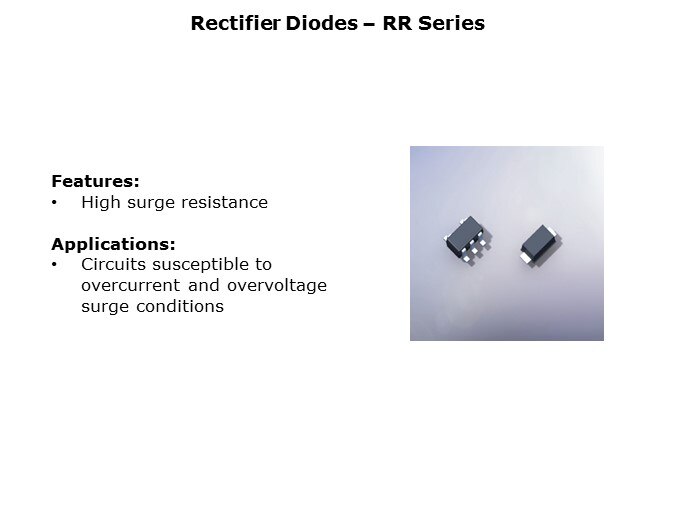 Rectifier Diodes – RR Series

Features:
• High surge resistance

Applications:
• Circuits susceptible to overcurrent and overvoltage surge conditions